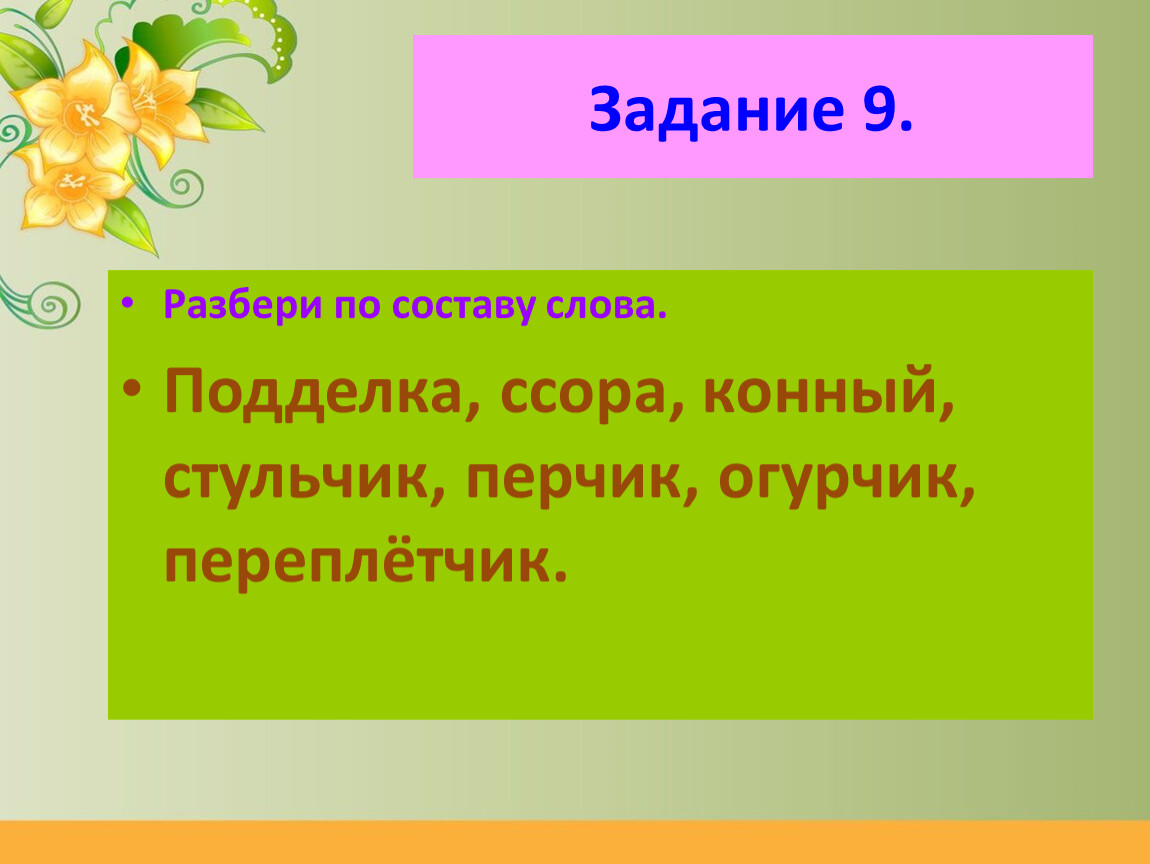 Задание 9.

• Разбери по составу слова.

• Подделка, ссора, конный, стульчик, перчик, огурчик, переплётчик.